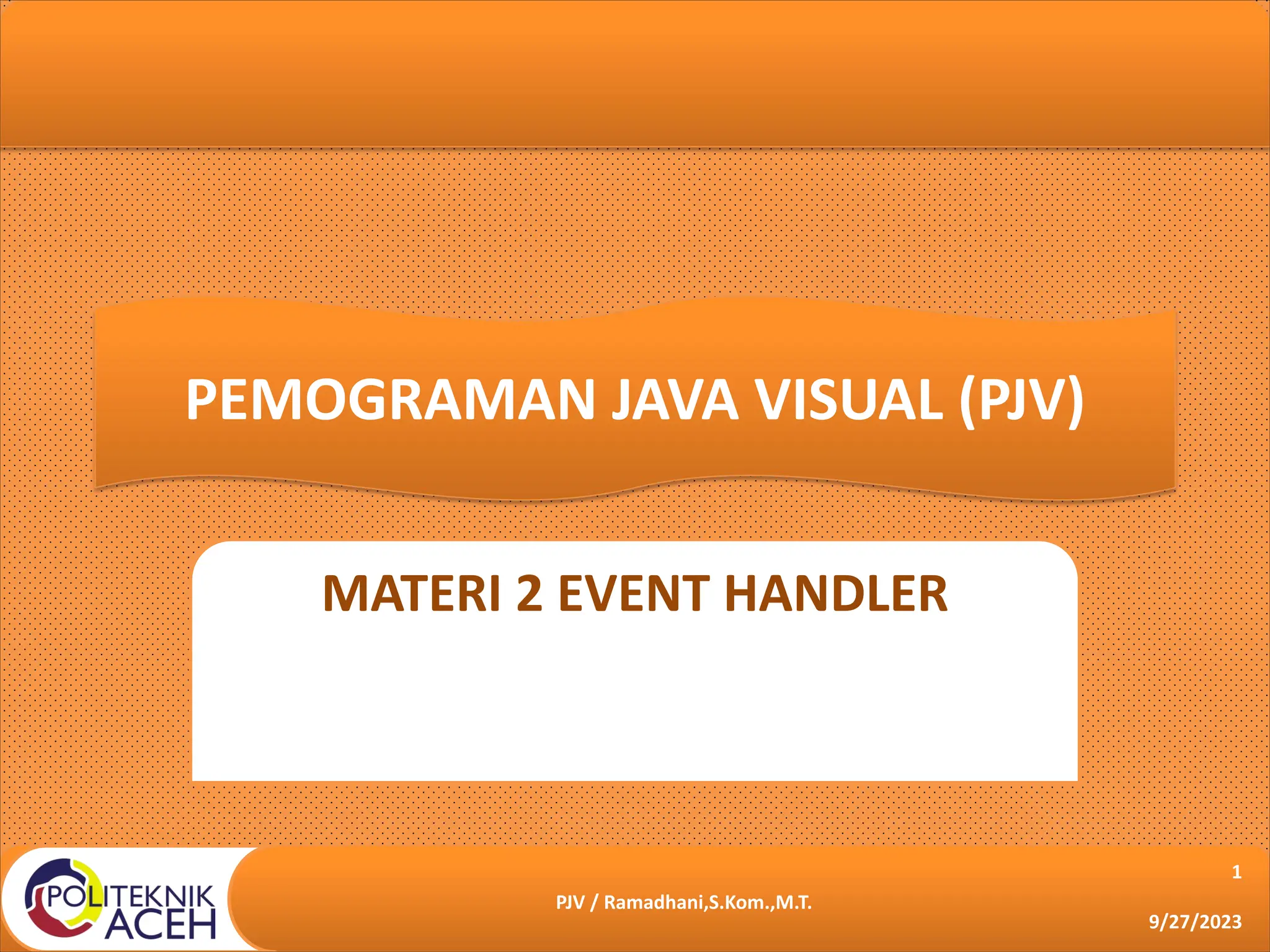 PEMOGRAMAN JAVA VISUAL (PJV)

MATERI 2 EVENT HANDLER

POLITEKNIK ACEH

PJV / Ramadhani,S.Kom.,M.T.

1

9/27/2023